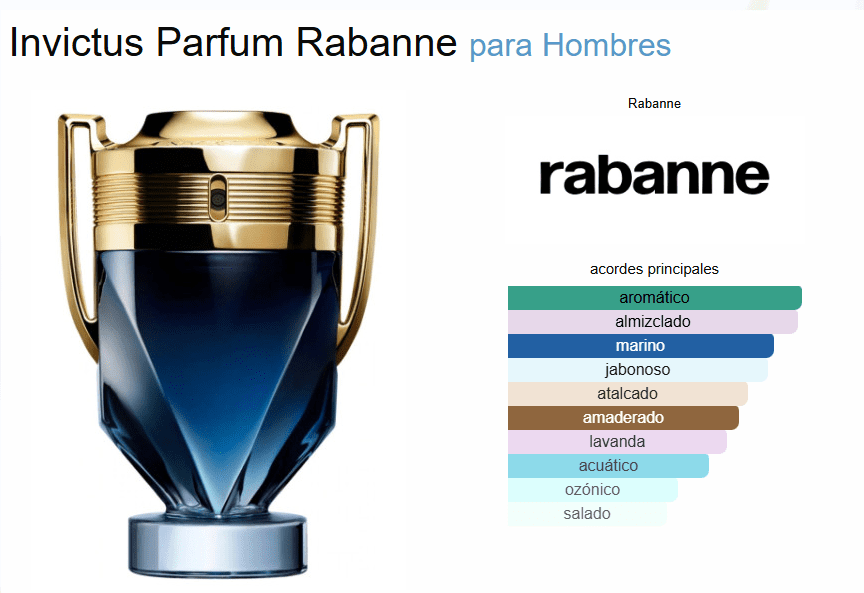 Invictus Parfum Rabanne para Hombres

Rabanne

rabanne

acordes principales

aromático
almizclado
marino
jabonoso
atalcado
amaderado
lavanda
acuático
ozónico
salado